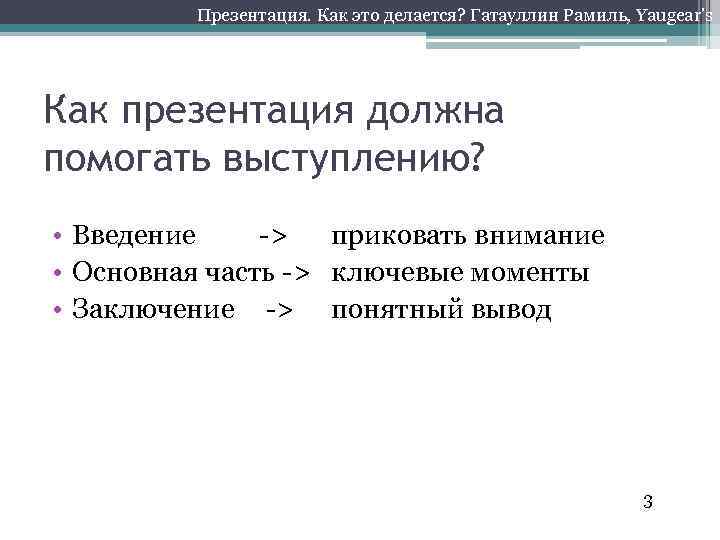 Презентация. Как это делается? Гатауллин Рамиль, Yaugear's

Как презентация должна помогать выступлению?

• Введение -> приковать внимание
• Основная часть -> ключевые моменты
• Заключение -> понятный вывод

3